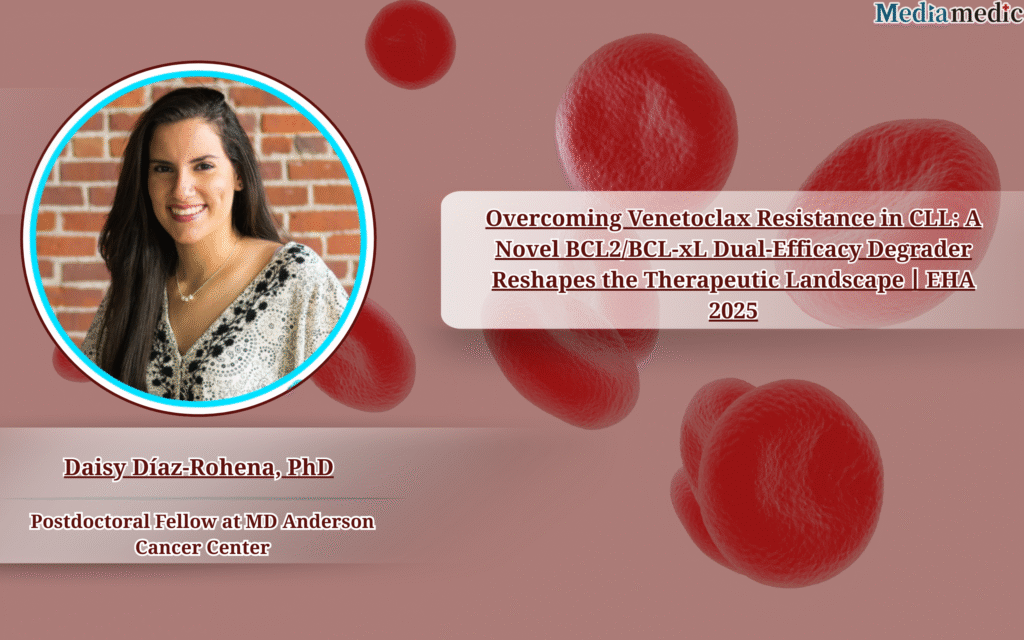 Mediamedic

Overcoming Venetoclax Resistance in CLL: A Novel BCL2/BCL-xL Dual-Efficacy Degrader Reshapes the Therapeutic Landscape | EHA 2025

Daisy Díaz-Rohena, PhD

Postdoctoral Fellow at MD Anderson Cancer Center